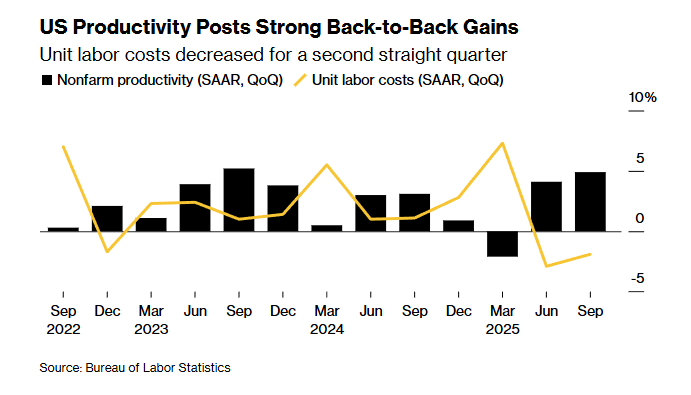 US Productivity Posts Strong Back-to-Back Gains
Unit labor costs decreased for a second straight quarter
Nonfarm productivity (SAAR, QoQ) Unit labor costs (SAAR, QoQ)

10%
5
0
-5

Sep 2022
Dec
Mar 2023
Jun
Sep
Dec
Mar 2024
Jun
Sep
Dec
Mar 2025
Jun
Sep

Source: Bureau of Labor Statistics